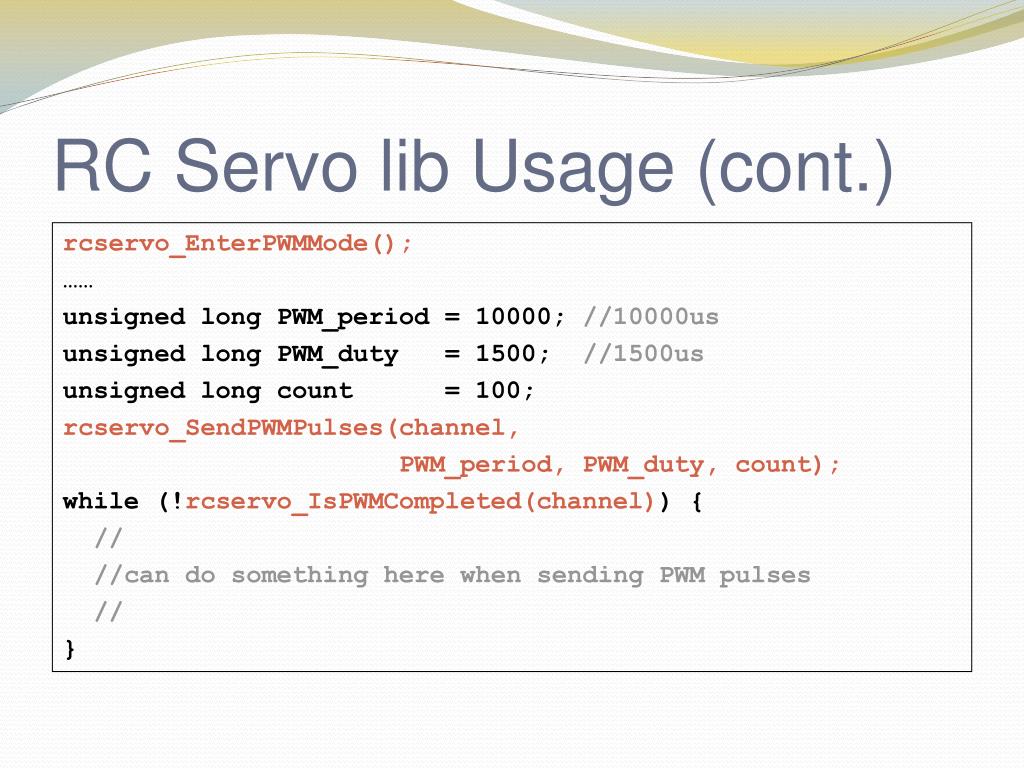 RC Servo lib Usage (cont.)

rcservo_EnterPWMMode();
……
unsigned long PWM_period = 10000; //10000us
unsigned long PWM_duty   = 1500;  //1500us
unsigned long count      = 100;
rcservo_SendPWMPulses(channel,
                      PWM_period, PWM_duty, count);
while (!rcservo_IsPWMCompleted(channel)) {
  //
  //can do something here when sending PWM pulses
  //
}